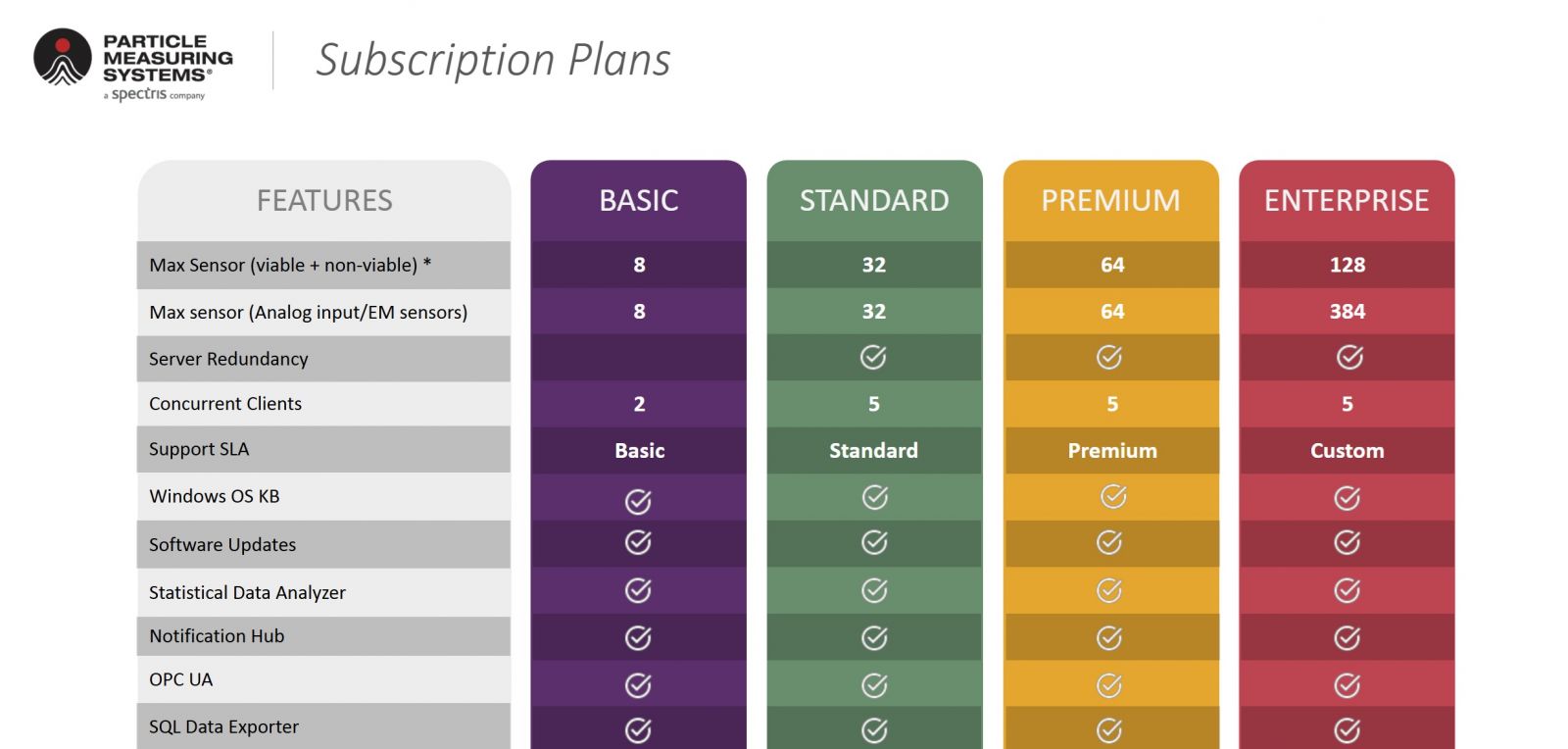 PARTICLE MEASURING SYSTEMS®
a spectris company

Subscription Plans

| FEATURES | BASIC | STANDARD | PREMIUM | ENTERPRISE |
|---|---|---|---|---|
| Max Sensor (viable + non-viable) * | 8 | 32 | 64 | 128 |
| Max sensor (Analog input/EM sensors) | 8 | 32 | 64 | 384 |
| Server Redundancy | | ✓ | ✓ | ✓ |
| Concurrent Clients | 2 | 5 | 5 | 5 |
| Support SLA | Basic | Standard | Premium | Custom |
| Windows OS KB | ✓ | ✓ | ✓ | ✓ |
| Software Updates | ✓ | ✓ | ✓ | ✓ |
| Statistical Data Analyzer | ✓ | ✓ | ✓ | ✓ |
| Notification Hub | ✓ | ✓ | ✓ | ✓ |
| OPC UA | ✓ | ✓ | ✓ | ✓ |
| SQL Data Exporter | ✓ | ✓ | ✓ | ✓ |